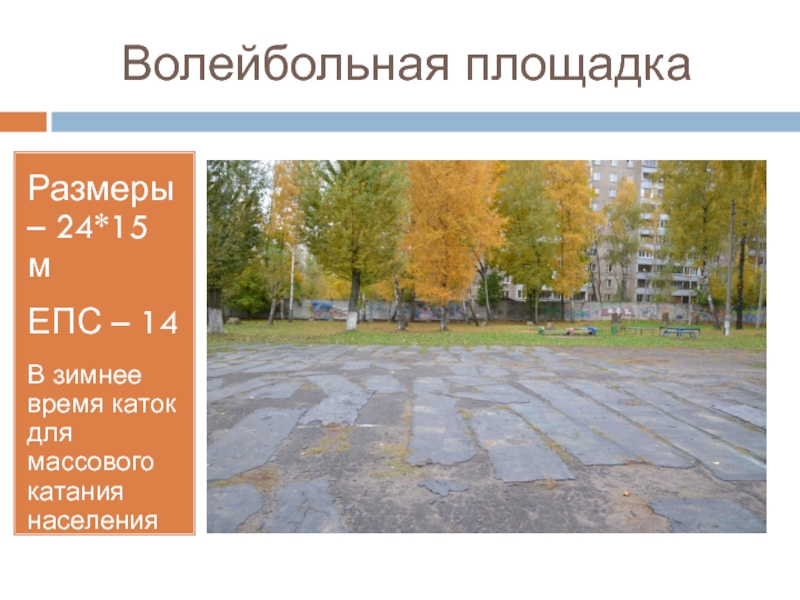 Волейбольная площадка

Размеры – 24*15 м

ЕПС – 14

В зимнее время каток для массового катания населения